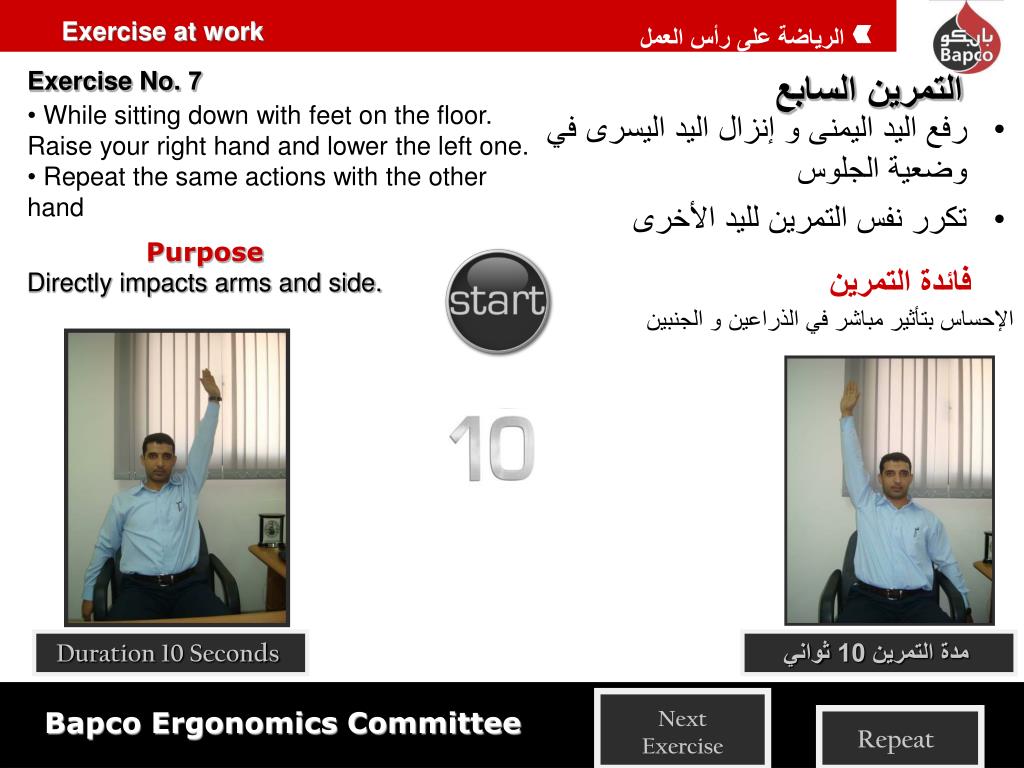 Exercise at work

الرياضة على رأس العمل

بابكو
Bapco

Exercise No. 7

• While sitting down with feet on the floor. Raise your right hand and lower the left one.
• Repeat the same actions with the other hand

Purpose
Directly impacts arms and side.

التمرين السابع

• رفع اليد اليمنى و إنزال اليد اليسرى في وضعية الجلوس
• تكرر نفس التمرين لليد الأخرى

فائدة التمرين
الإحساس بتأثير مباشر في الذراعين و الجنبين

start

10

Duration 10 Seconds

مدة التمرين 10 ثواني

Bapco Ergonomics Committee

Next Exercise

Repeat